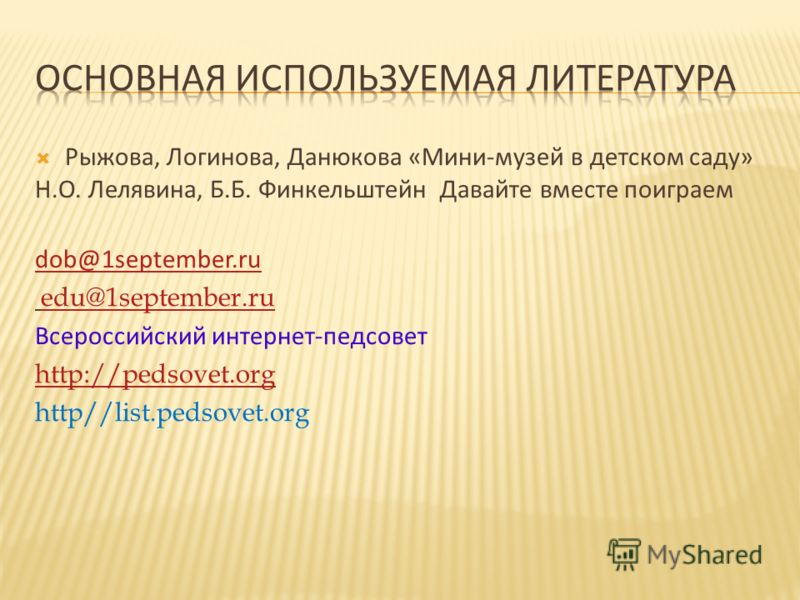 ОСНОВНАЯ ИСПОЛЬЗУЕМАЯ ЛИТЕРАТУРА

Рыжова, Логинова, Данюкова «Мини-музей в детском саду»
Н.О. Лелявина, Б.Б. Финкельштейн Давайте вместе поиграем

dob@1september.ru
edu@1september.ru
Всероссийский интернет-педсовет
http://pedsovet.org
http//list.pedsovet.org

MyShared